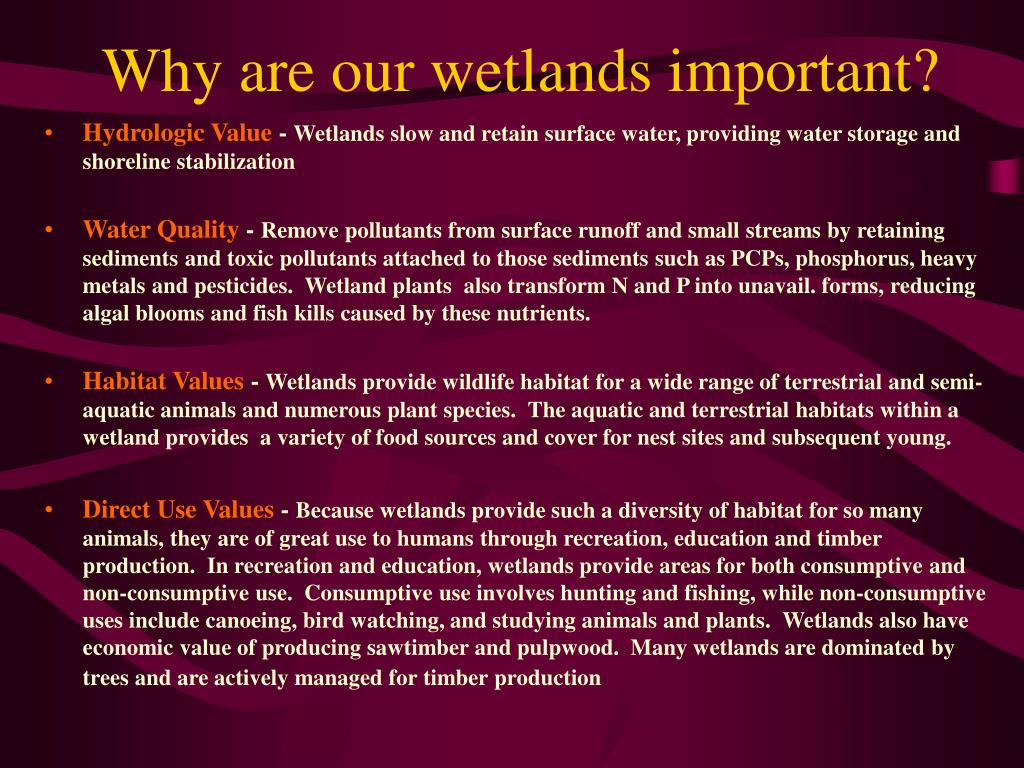 Why are our wetlands important?

• Hydrologic Value - Wetlands slow and retain surface water, providing water storage and shoreline stabilization

• Water Quality - Remove pollutants from surface runoff and small streams by retaining sediments and toxic pollutants attached to those sediments such as PCPs, phosphorus, heavy metals and pesticides. Wetland plants also transform N and P into unavail. forms, reducing algal blooms and fish kills caused by these nutrients.

• Habitat Values - Wetlands provide wildlife habitat for a wide range of terrestrial and semi-aquatic animals and numerous plant species. The aquatic and terrestrial habitats within a wetland provides a variety of food sources and cover for nest sites and subsequent young.

• Direct Use Values - Because wetlands provide such a diversity of habitat for so many animals, they are of great use to humans through recreation, education and timber production. In recreation and education, wetlands provide areas for both consumptive and non-consumptive use. Consumptive use involves hunting and fishing, while non-consumptive uses include canoeing, bird watching, and studying animals and plants. Wetlands also have economic value of producing sawtimber and pulpwood. Many wetlands are dominated by trees and are actively managed for timber production